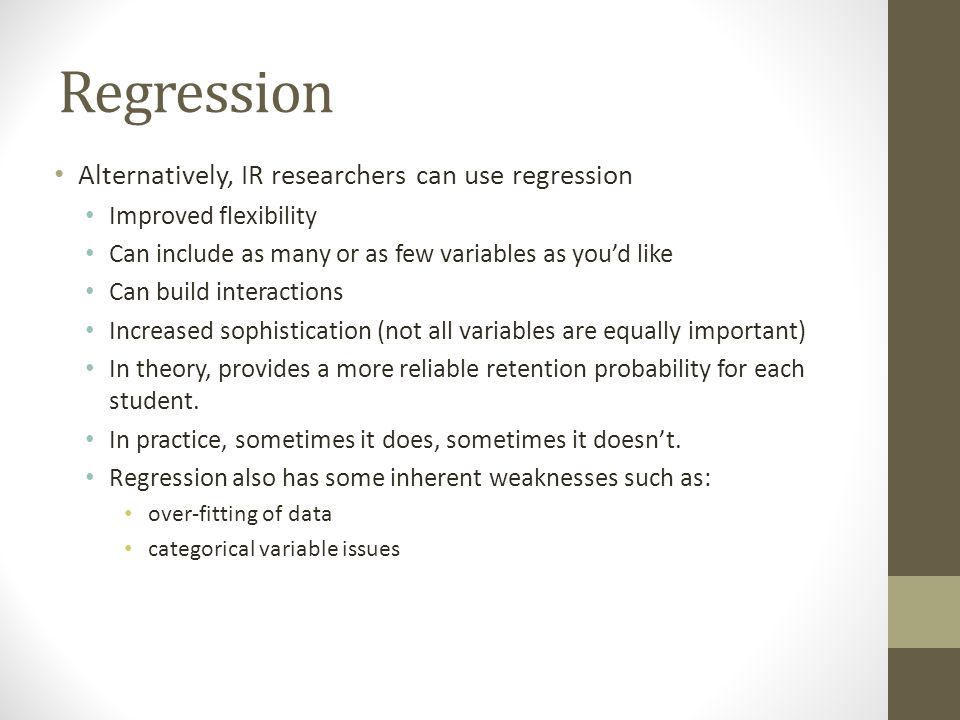 Regression

• Alternatively, IR researchers can use regression
  • Improved flexibility
  • Can include as many or as few variables as you'd like
  • Can build interactions
  • Increased sophistication (not all variables are equally important)
  • In theory, provides a more reliable retention probability for each student.
  • In practice, sometimes it does, sometimes it doesn't.
  • Regression also has some inherent weaknesses such as:
    • over-fitting of data
    • categorical variable issues